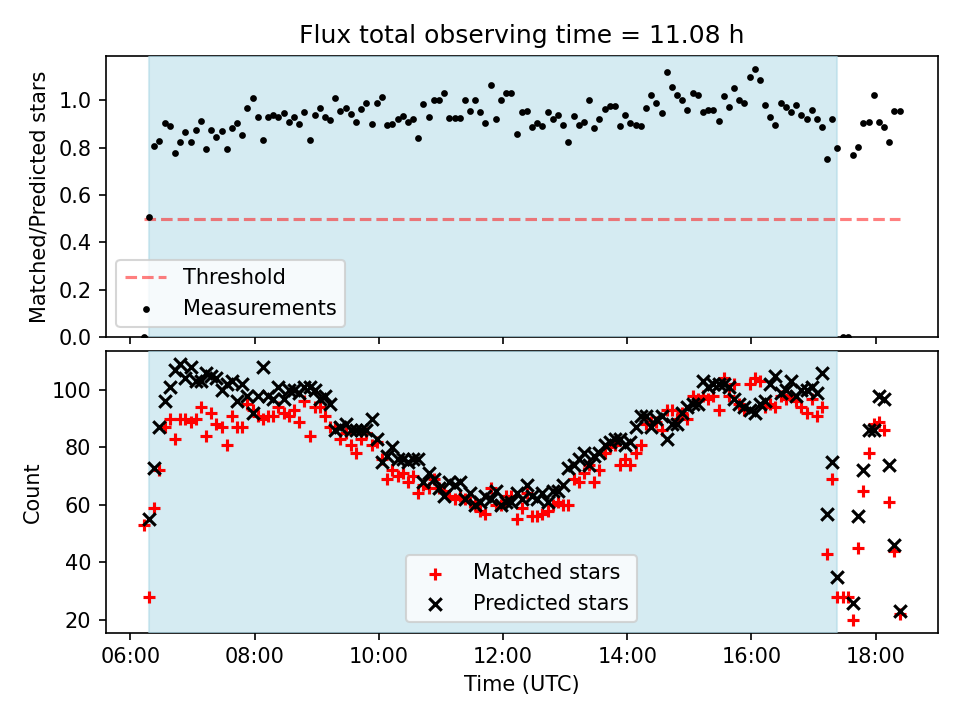 Flux total observing time = 11.08 h

Matched/Predicted stars

1.0
0.8
0.6
0.4
0.2
0.0

Threshold
Measurements

Count

100
80
60
40
20

Matched stars
Predicted stars

06:00
08:00
10:00
12:00
14:00
16:00
18:00

Time (UTC)